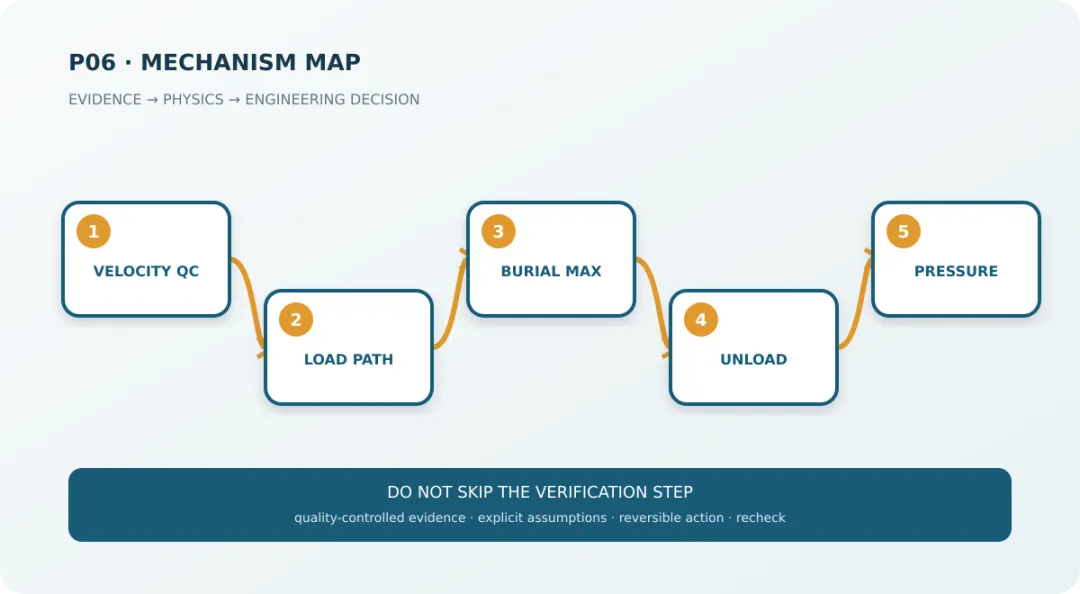 P06 · MECHANISM MAP

EVIDENCE → PHYSICS → ENGINEERING DECISION

1
VELOCITY QC

2
LOAD PATH

3
BURIAL MAX

4
UNLOAD

5
PRESSURE

DO NOT SKIP THE VERIFICATION STEP

quality-controlled evidence · explicit assumptions · reversible action · recheck